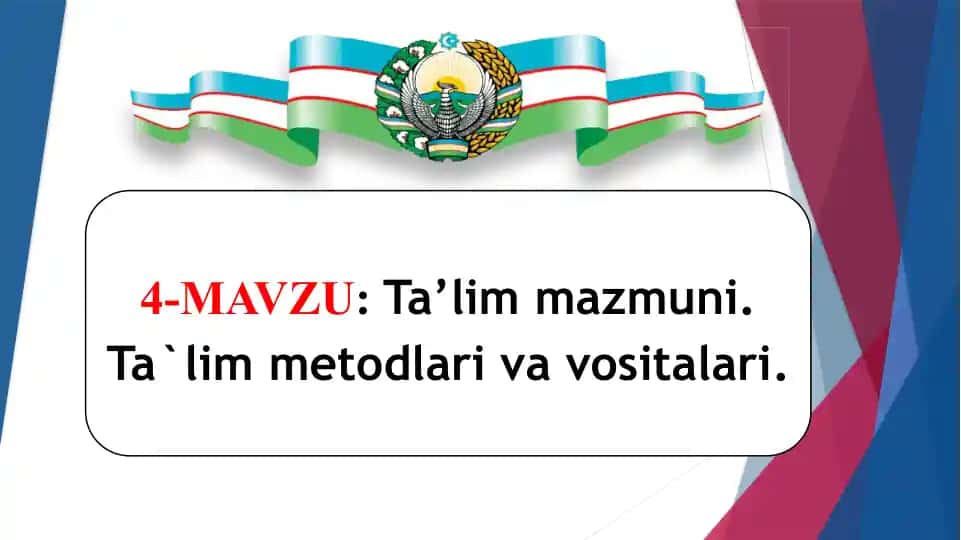 4-MAVZU: Ta’lim mazmuni. Ta`lim metodlari va vositalari.